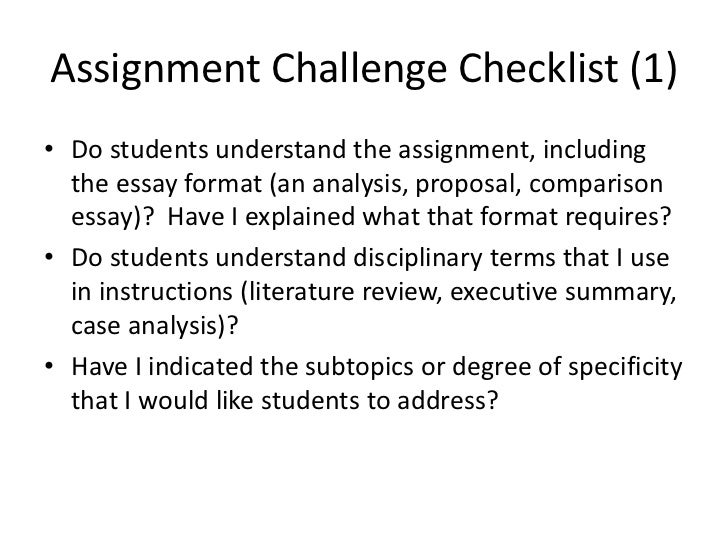 Assignment Challenge Checklist (1)

• Do students understand the assignment, including the essay format (an analysis, proposal, comparison essay)? Have I explained what that format requires?

• Do students understand disciplinary terms that I use in instructions (literature review, executive summary, case analysis)?

• Have I indicated the subtopics or degree of specificity that I would like students to address?